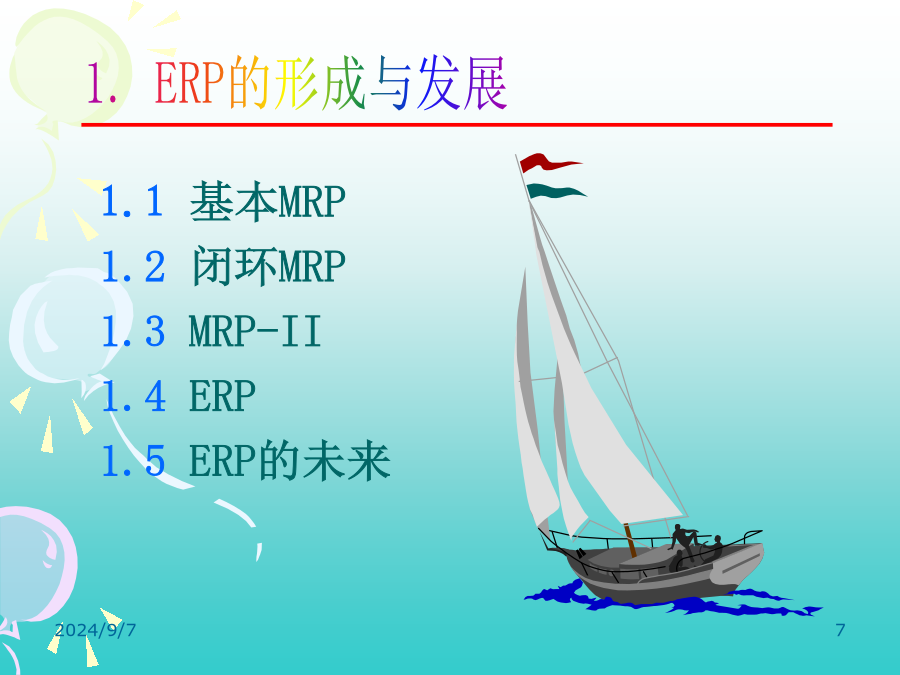 1. ERP的形成与发展

1.1 基本MRP
1.2 闭环MRP
1.3 MRP-II
1.4 ERP
1.5 ERP的未来

2024/9/7

7